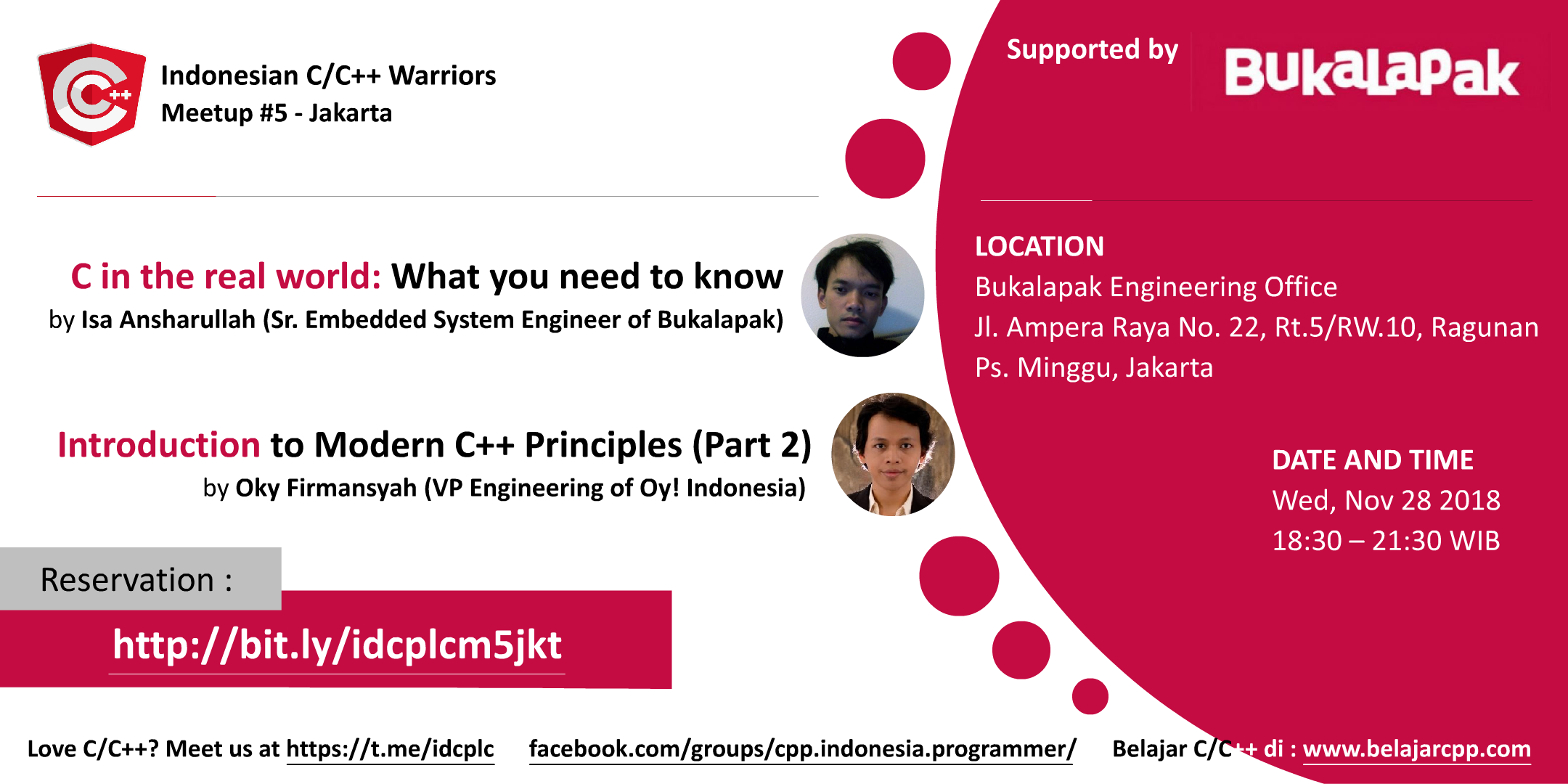 C++

Indonesian C/C++ Warriors
Meetup #5 - Jakarta

Supported by BukaLapak

C in the real world: What you need to know
by Isa Ansharullah (Sr. Embedded System Engineer of Bukalapak)

Introduction to Modern C++ Principles (Part 2)
by Oky Firmansyah (VP Engineering of Oy! Indonesia)

LOCATION
Bukalapak Engineering Office
Jl. Ampera Raya No. 22, Rt.5/RW.10, Ragunan
Ps. Minggu, Jakarta

DATE AND TIME
Wed, Nov 28 2018
18:30 – 21:30 WIB

Reservation :
http://bit.ly/idcplcm5jkt

Love C/C++? Meet us at https://t.me/idcplc facebook.com/groups/cpp.indonesia.programmer/ Belajar C/C++ di : www.belajarcpp.com